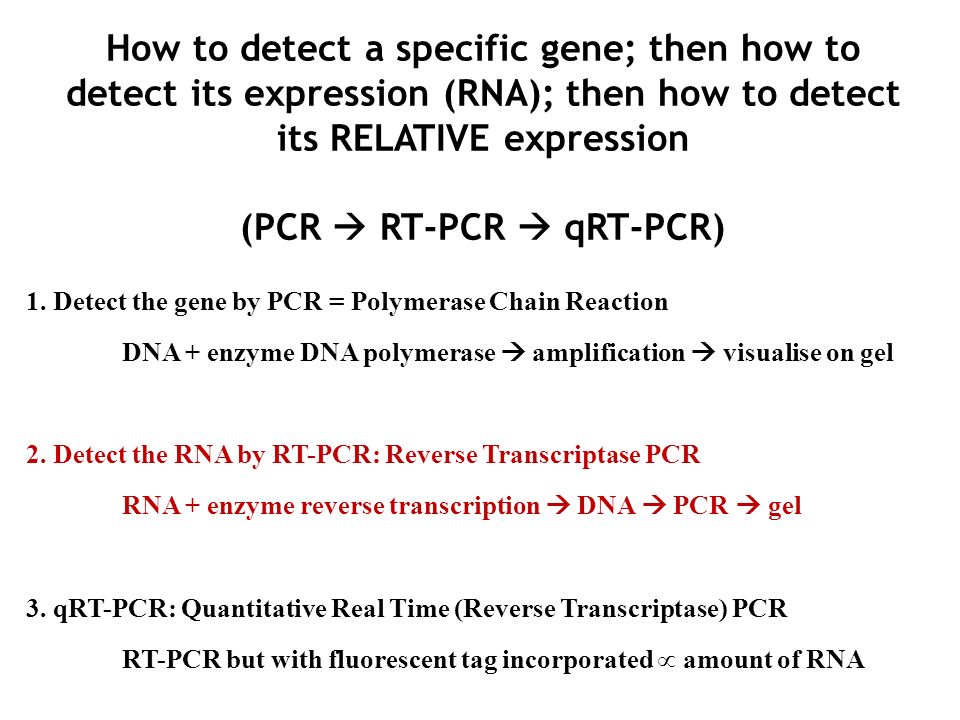 How to detect a specific gene; then how to detect its expression (RNA); then how to detect its RELATIVE expression

(PCR → RT-PCR → qRT-PCR)

1. Detect the gene by PCR = Polymerase Chain Reaction

DNA + enzyme DNA polymerase → amplification → visualise on gel

2. Detect the RNA by RT-PCR: Reverse Transcriptase PCR

RNA + enzyme reverse transcription → DNA → PCR → gel

3. qRT-PCR: Quantitative Real Time (Reverse Transcriptase) PCR

RT-PCR but with fluorescent tag incorporated $\propto$ amount of RNA